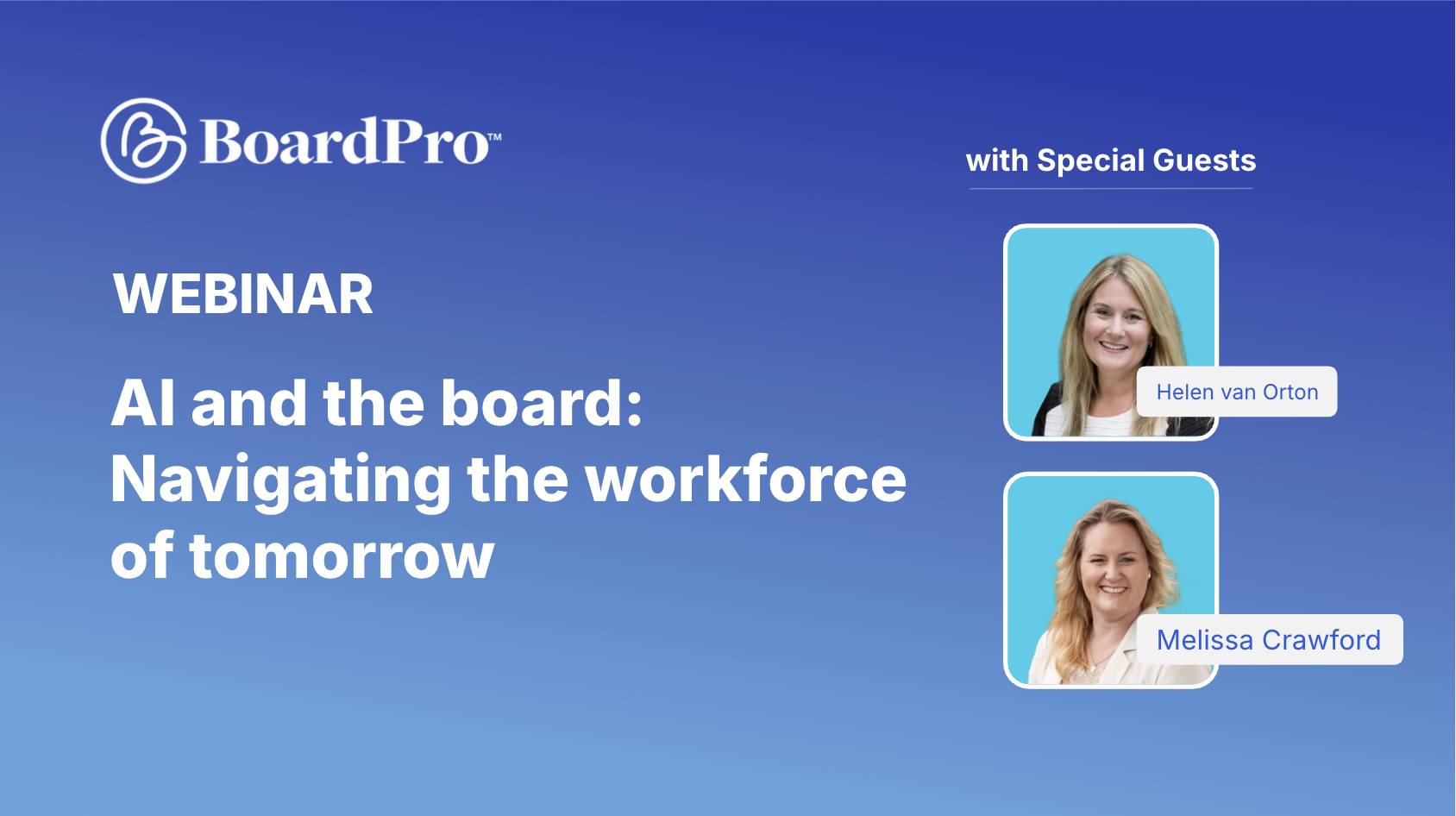 BoardPro™

WEBINAR

AI and the board: Navigating the workforce of tomorrow

with Special Guests

Helen van Orton

Melissa Crawford